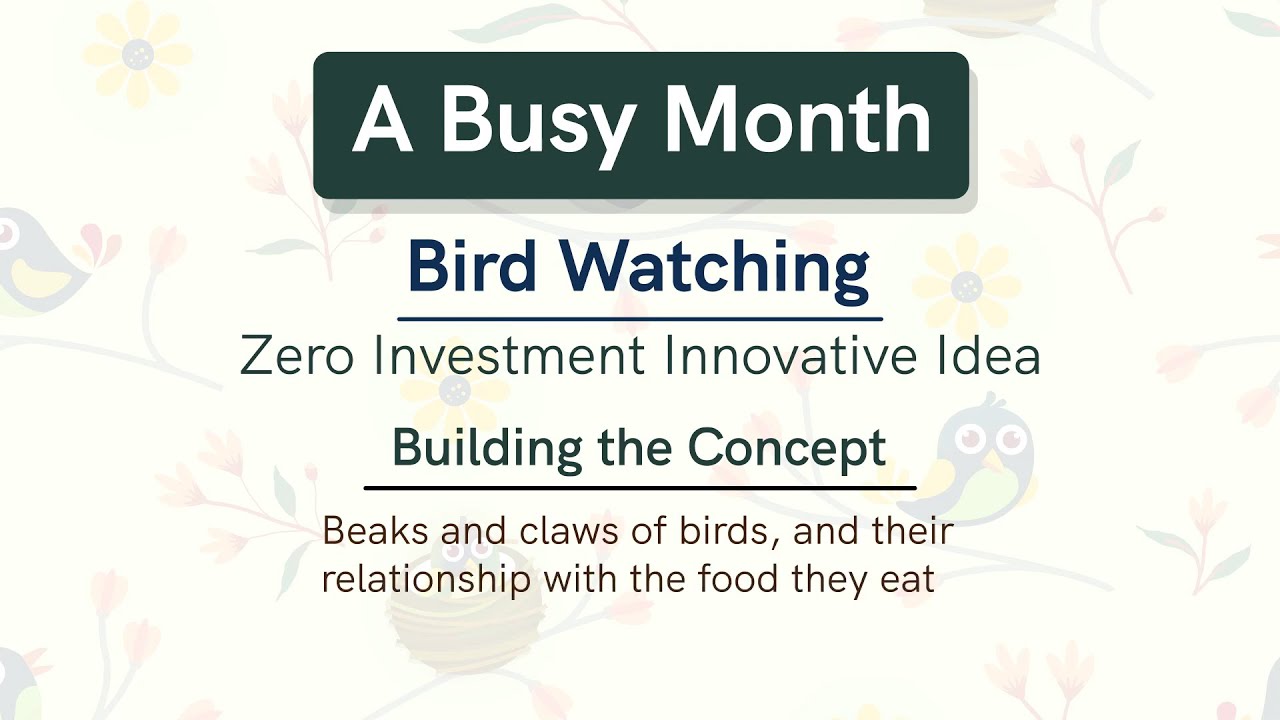 A Busy Month

Bird Watching

Zero Investment Innovative Idea

Building the Concept

Beaks and claws of birds, and their relationship with the food they eat